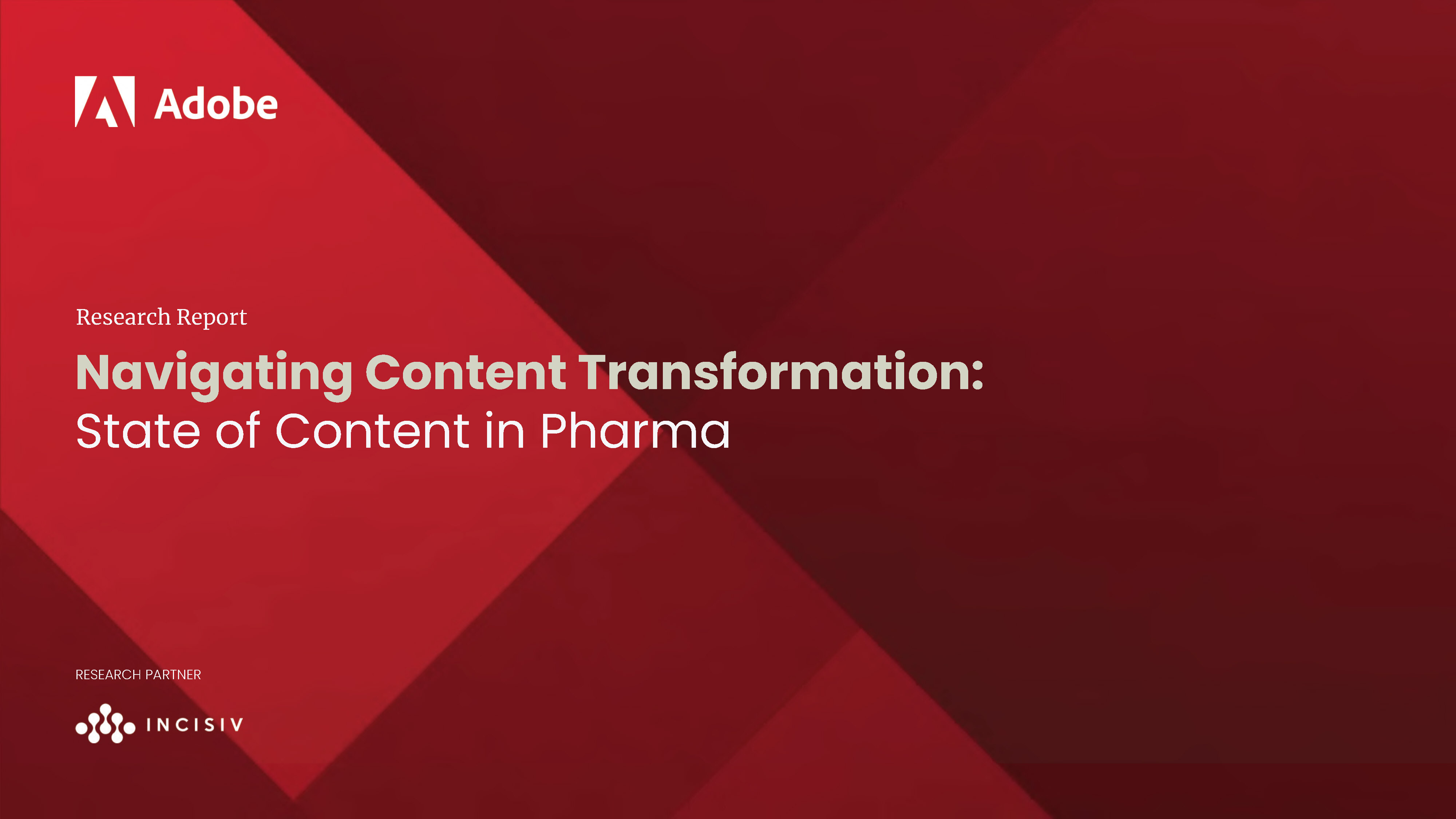 Adobe

Research Report

Navigating Content Transformation:
State of Content in Pharma

RESEARCH PARTNER

INCISIV